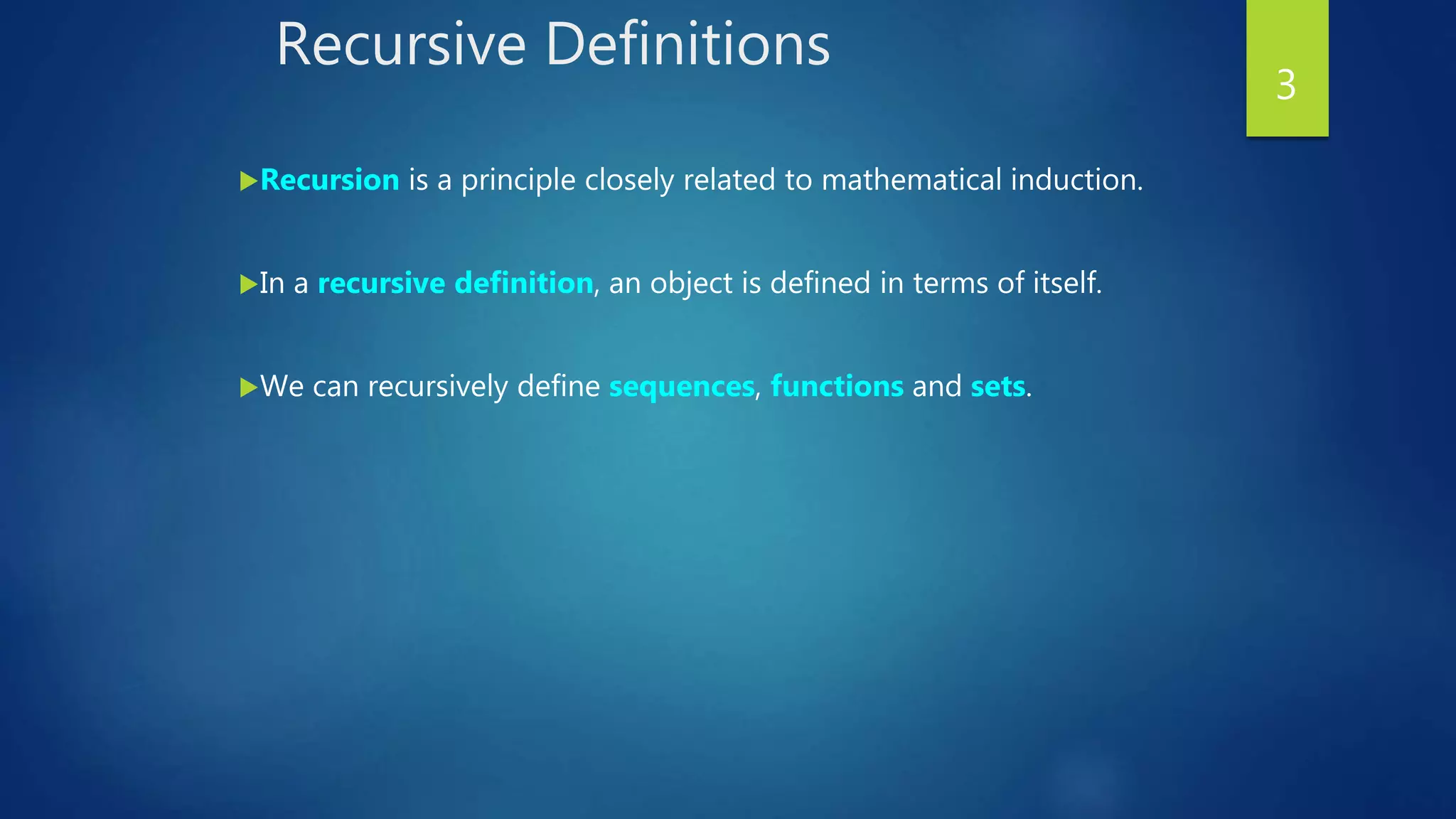 Recursive Definitions

3

Recursion is a principle closely related to mathematical induction.

In a recursive definition, an object is defined in terms of itself.

We can recursively define sequences, functions and sets.